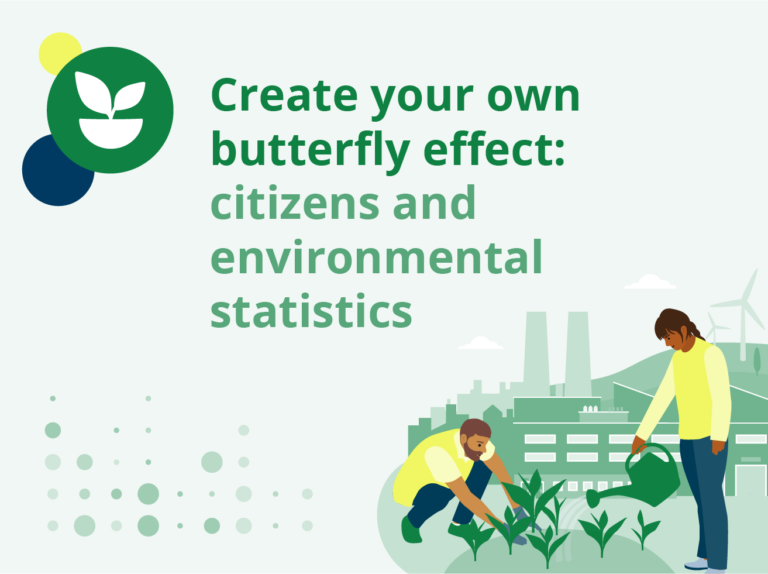 Create your own butterfly effect: citizens and environmental statistics